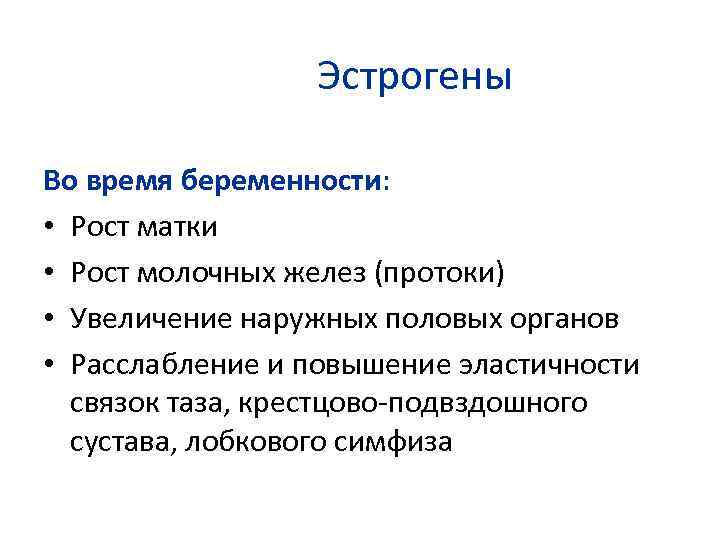 Эстрогены

Во время беременности:

• Рост матки
• Рост молочных желез (протоки)
• Увеличение наружных половых органов
• Расслабление и повышение эластичности связок таза, крестцово-подвздошного сустава, лобкового симфиза